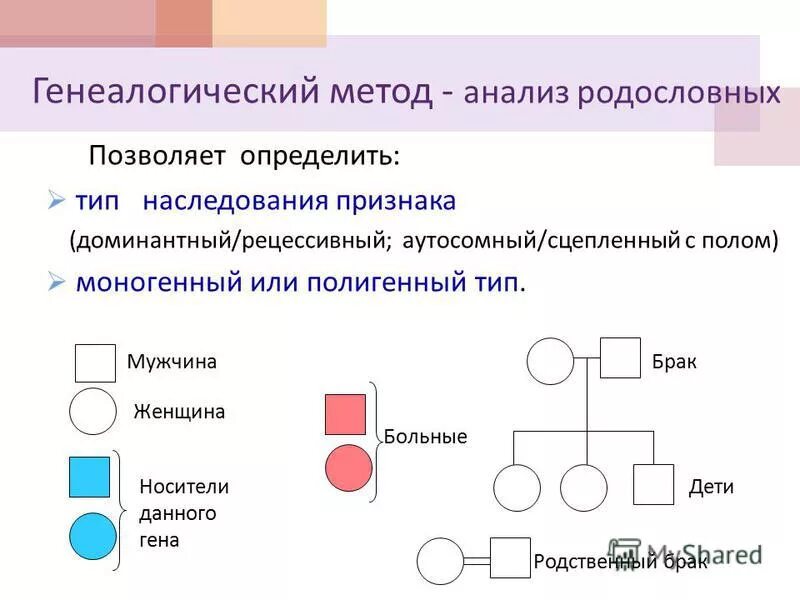 Генеалогический метод - анализ родословных

Позволяет определить:

➢ тип наследования признака

(доминантный/рецессивный; аутосомный/сцепленный с полом)

➢ моногенный или полигенный тип.

Мужчина

Женщина

Носители данного гена

Больные

Брак

Дети

Родственный брак

MyShared